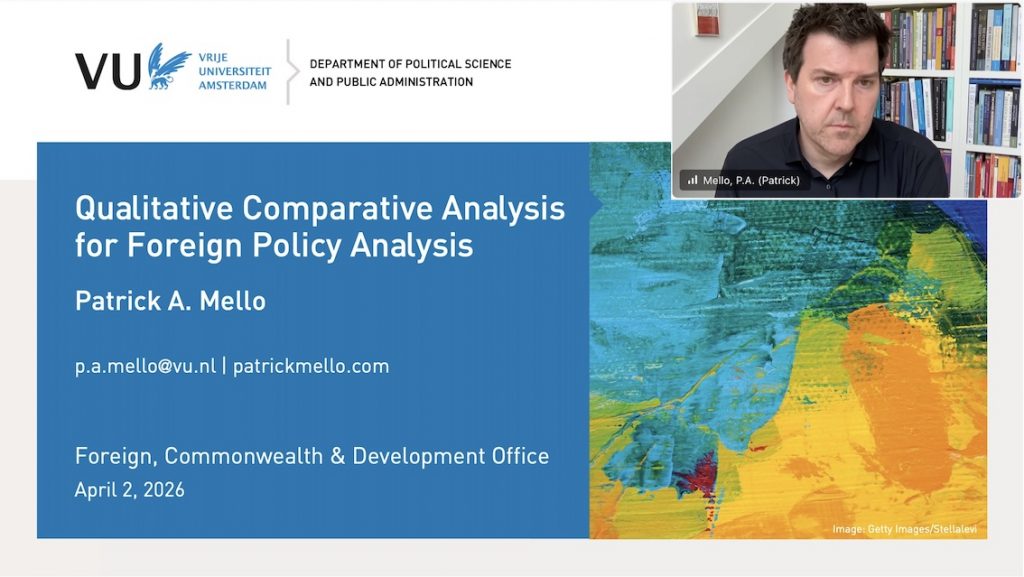 VU VRIJE UNIVERSITEIT AMSTERDAM

DEPARTMENT OF POLITICAL SCIENCE AND PUBLIC ADMINISTRATION

Mello, P.A. (Patrick)

Qualitative Comparative Analysis for Foreign Policy Analysis

Patrick A. Mello

p.a.mello@vu.nl | patrickmello.com

Foreign, Commonwealth & Development Office
April 2, 2026

Image: Getty Images/Stellalevi